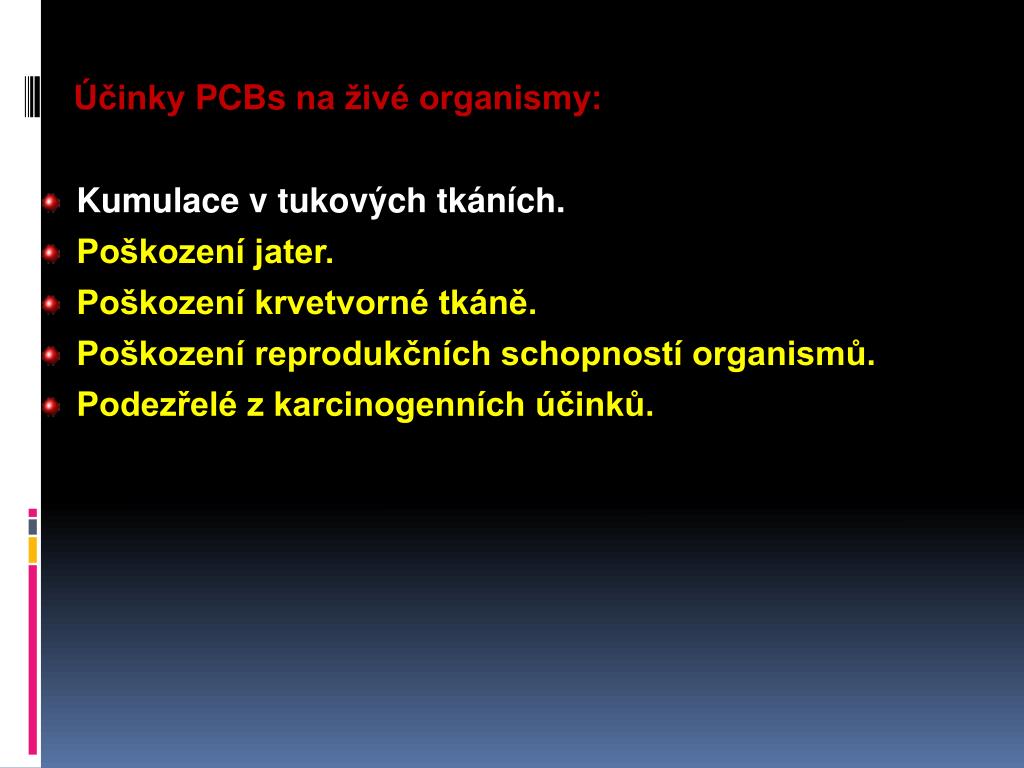 Účinky PCBs na živé organismy:

Kumulace v tukových tkáních.
Poškození jater.
Poškození krvetvorné tkáně.
Poškození reprodukčních schopností organismů.
Podezřelé z karcinogenních účinků.